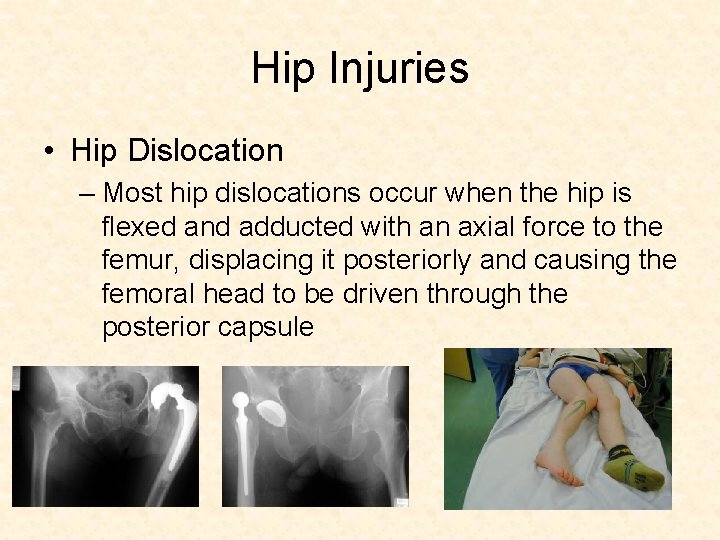 Hip Injuries

• Hip Dislocation

– Most hip dislocations occur when the hip is flexed and adducted with an axial force to the femur, displacing it posteriorly and causing the femoral head to be driven through the posterior capsule